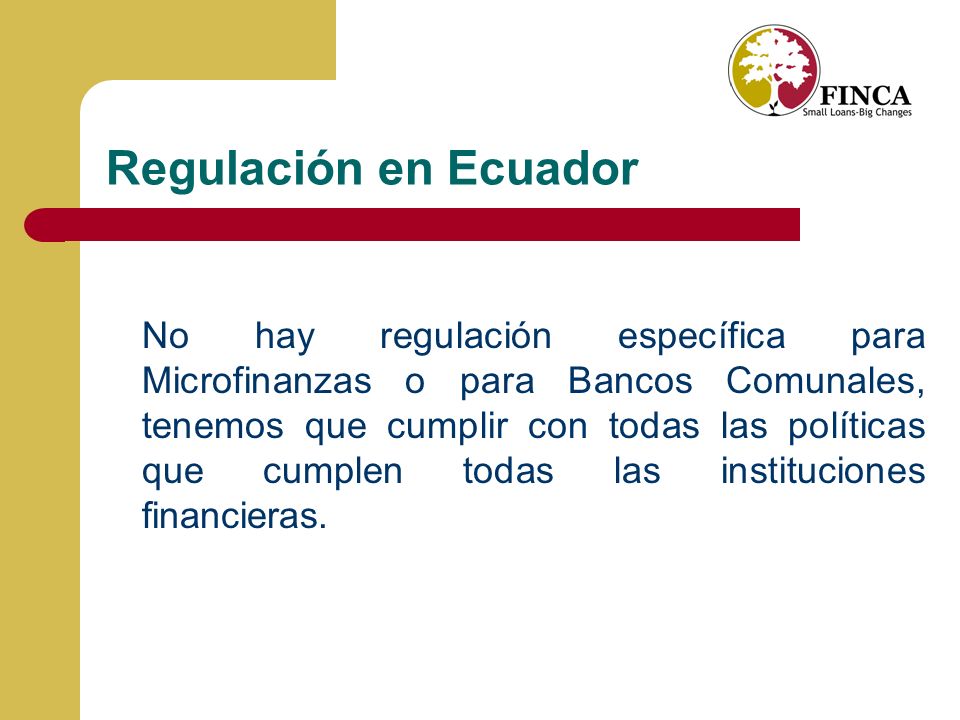 FINCA
Small Loans-Big Changes

Regulación en Ecuador

No hay regulación específica para Microfinanzas o para Bancos Comunales, tenemos que cumplir con todas las políticas que cumplen todas las instituciones financieras.